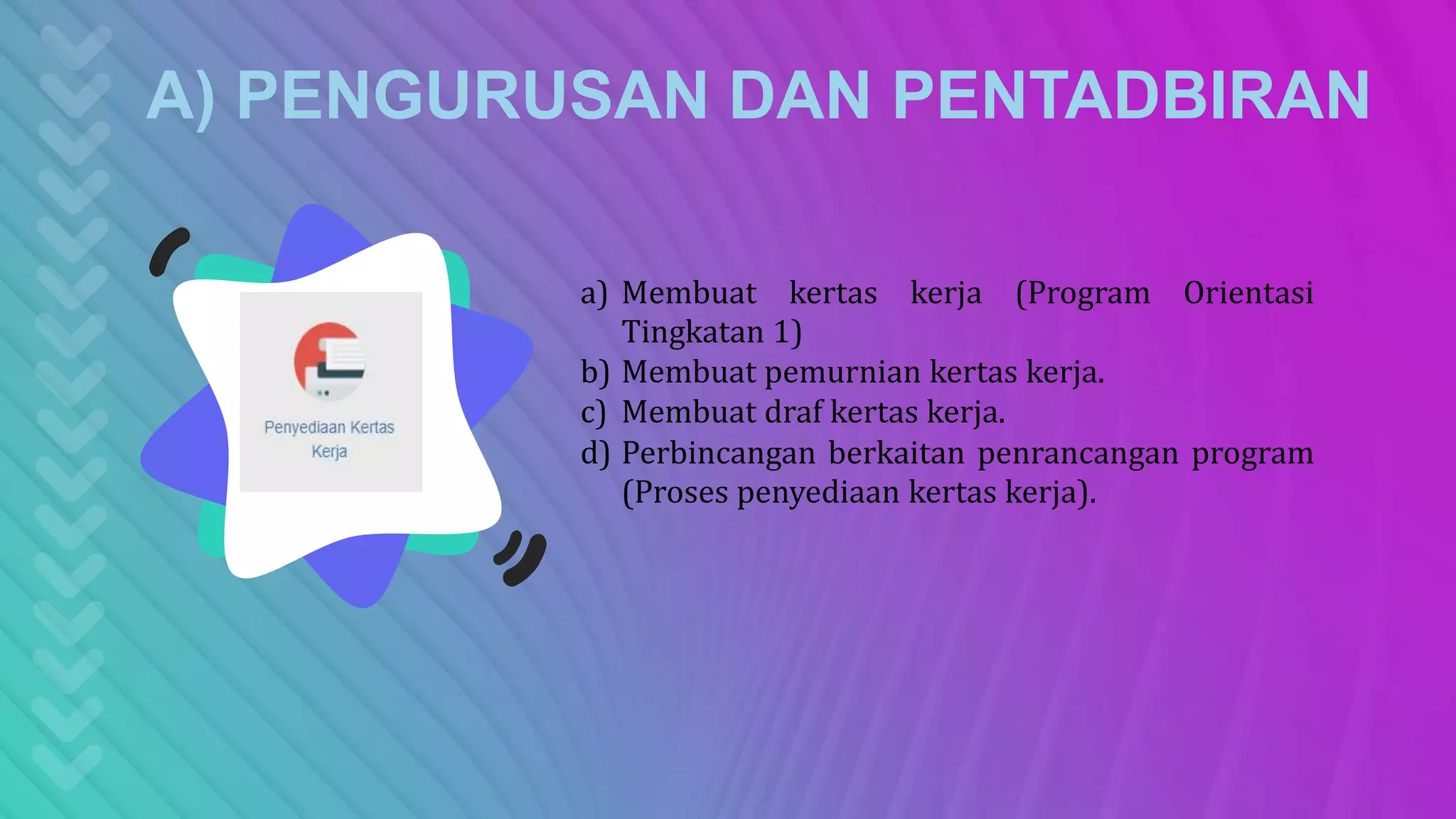 A) PENGURUSAN DAN PENTADBIRAN

Penyediaan Kertas Kerja

a) Membuat kertas kerja (Program Orientasi Tingkatan 1)
b) Membuat pemurnian kertas kerja.
c) Membuat draf kertas kerja.
d) Perbincangan berkaitan penrancangan program (Proses penyediaan kertas kerja).